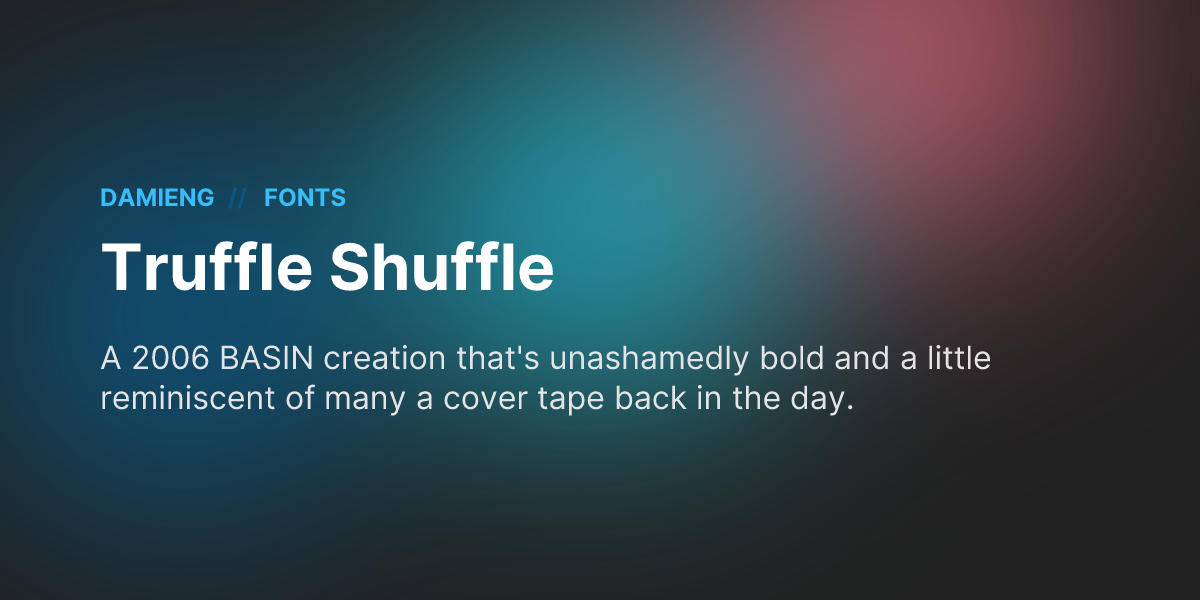 DAMIENG // FONTS

Truffle Shuffle

A 2006 BASIN creation that's unashamedly bold and a little reminiscent of many a cover tape back in the day.